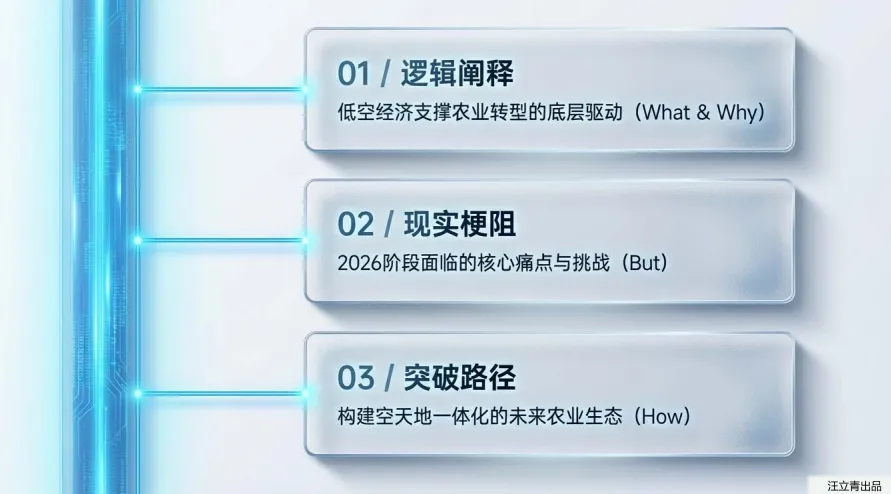 01 / 逻辑阐释

低空经济支撑农业转型的底层驱动（What & Why）

02 / 现实梗阻

2026阶段面临的核心痛点与挑战（But）

03 / 突破路径

构建空天地一体化的未来农业生态（How）

汪立青出品